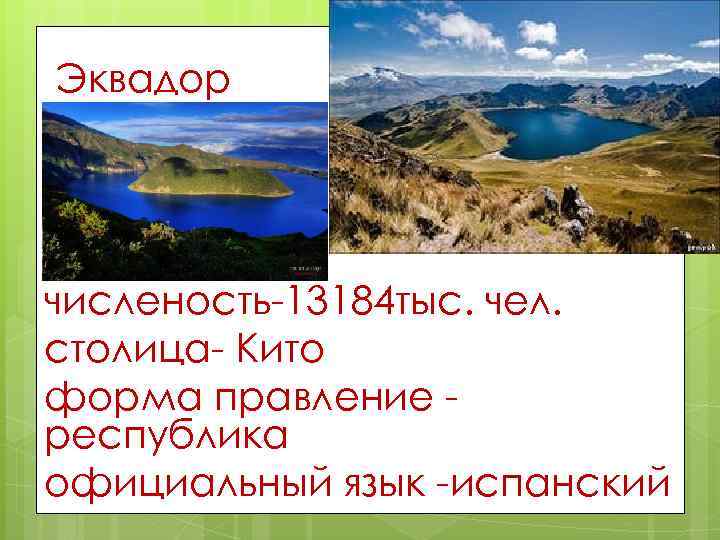 Эквадор

численость-13184тыс. чел.

столица- Кито

форма правление - республика

официальный язык -испанский